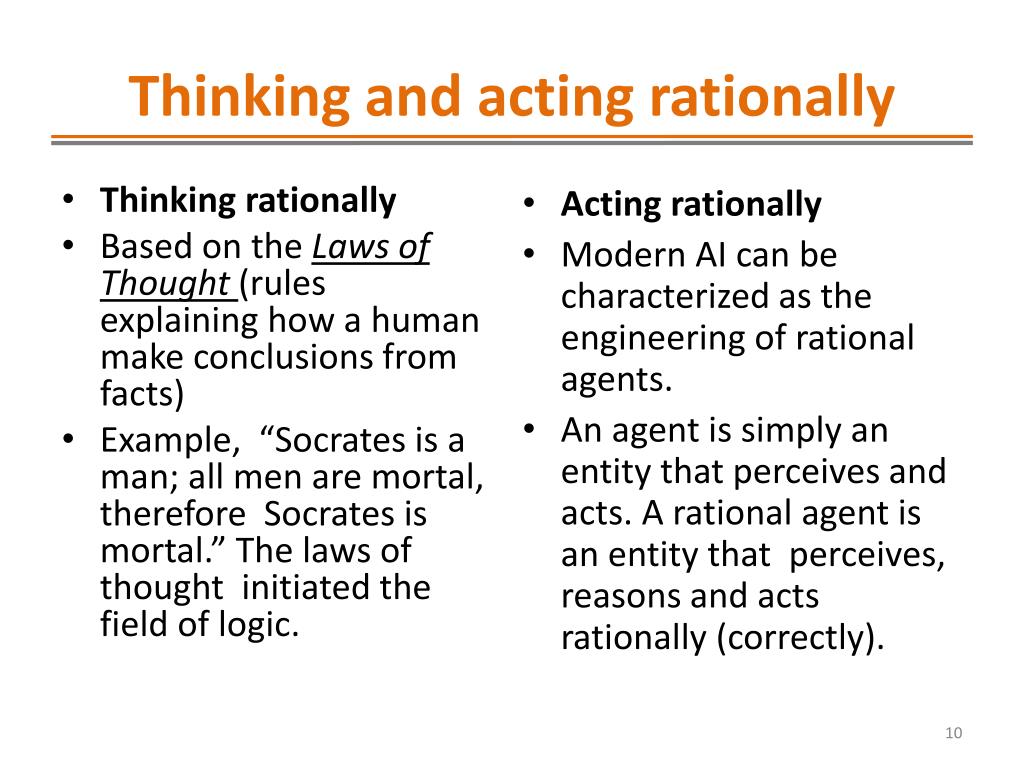 Thinking and acting rationally

• Thinking rationally
• Based on the Laws of Thought (rules explaining how a human make conclusions from facts)
• Example, “Socrates is a man; all men are mortal, therefore Socrates is mortal.” The laws of thought initiated the field of logic.

• Acting rationally
• Modern AI can be characterized as the engineering of rational agents.
• An agent is simply an entity that perceives and acts. A rational agent is an entity that perceives, reasons and acts rationally (correctly).

10